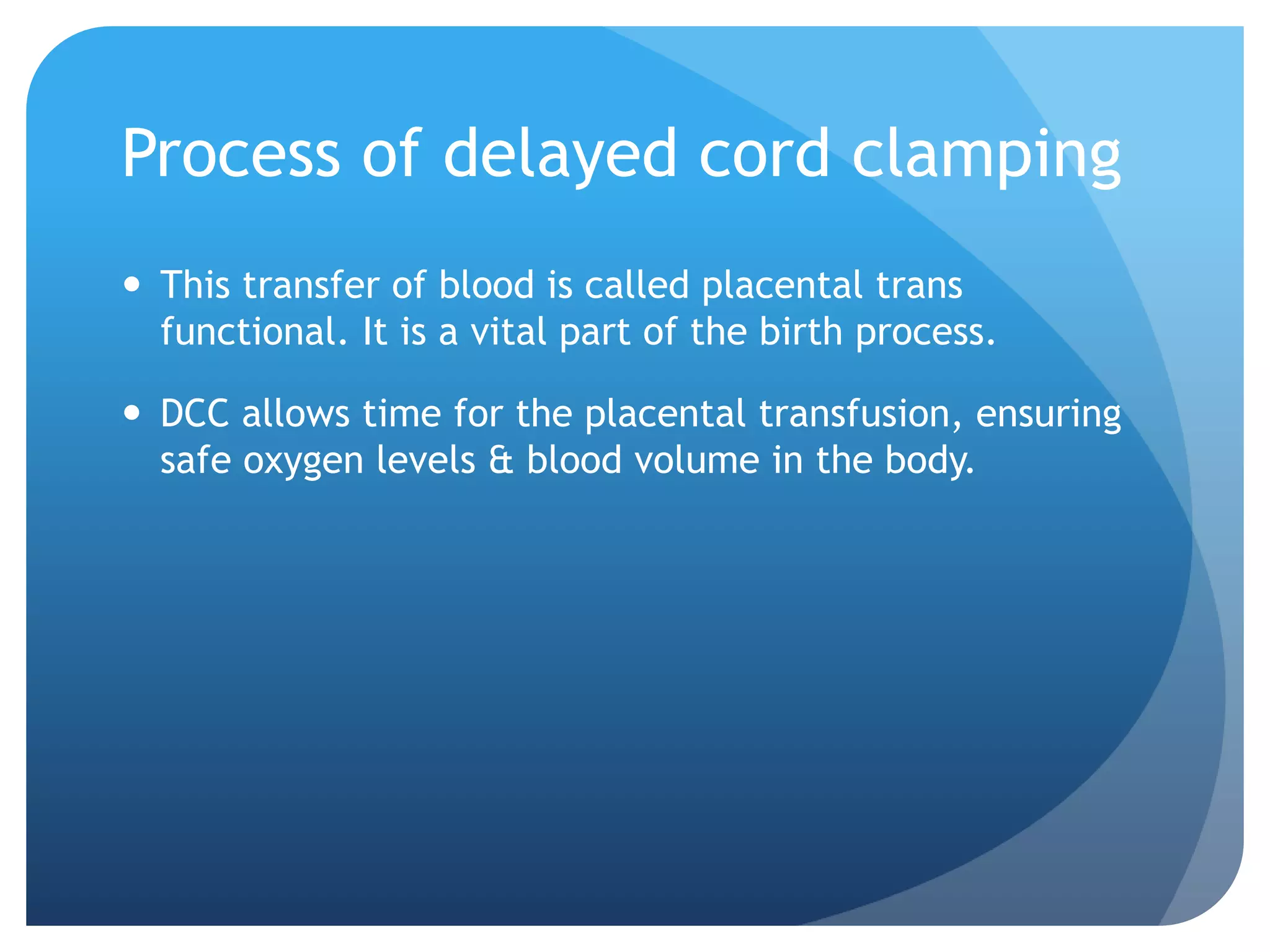 Process of delayed cord clamping

• This transfer of blood is called placental trans functional. It is a vital part of the birth process.

• DCC allows time for the placental transfusion, ensuring safe oxygen levels & blood volume in the body.